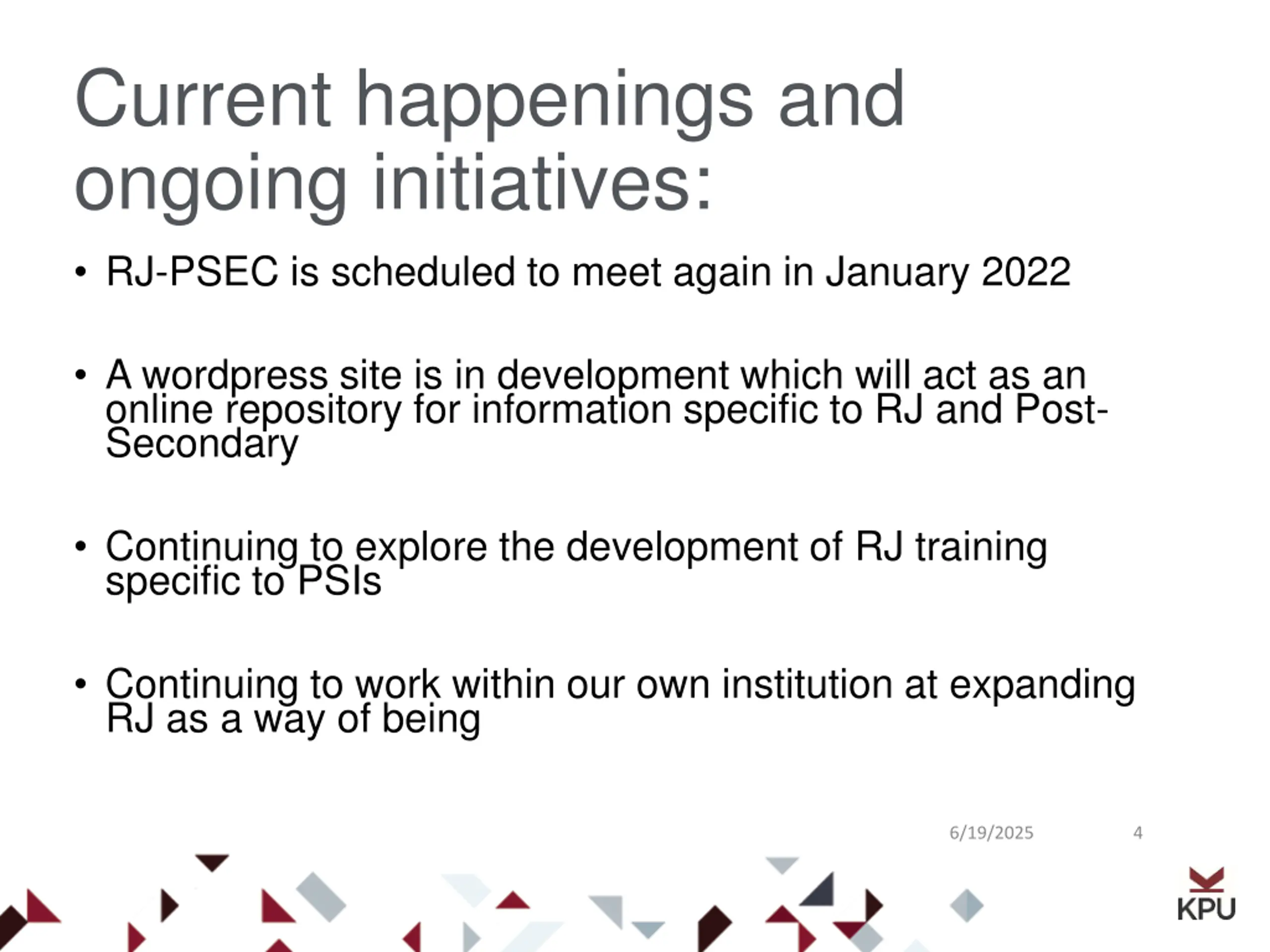 Current happenings and ongoing initiatives:

• RJ-PSEC is scheduled to meet again in January 2022

• A wordpress site is in development which will act as an online repository for information specific to RJ and Post-Secondary

• Continuing to explore the development of RJ training specific to PSIs

• Continuing to work within our own institution at expanding RJ as a way of being

6/19/2025 4

KPU